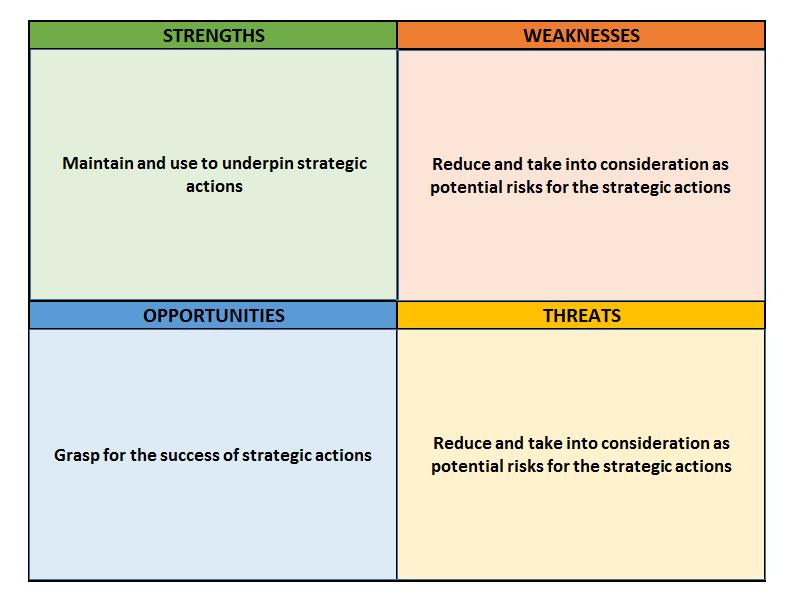 | STRENGTHS | WEAKNESSES |
|---|---|
| Maintain and use to underpin strategic actions | Reduce and take into consideration as potential risks for the strategic actions |
| **OPPORTUNITIES** | **THREATS** |
| Grasp for the success of strategic actions | Reduce and take into consideration as potential risks for the strategic actions |